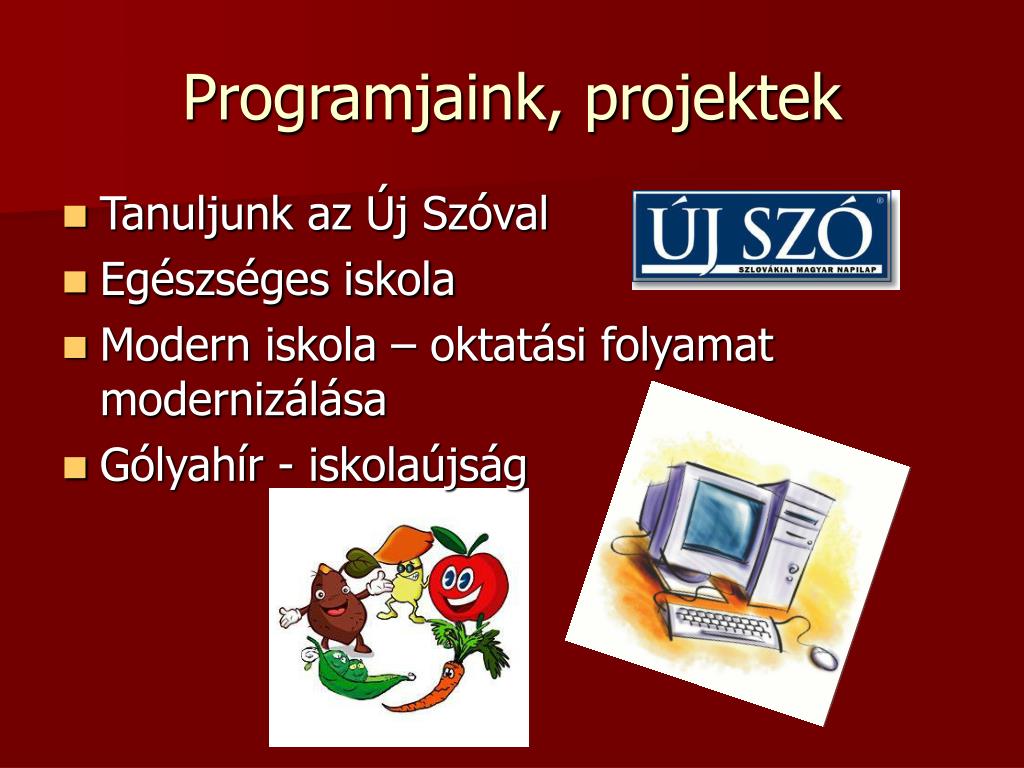 Programjaink, projektek

Tanuljunk az Új Szóval

ÚJ SZÓ
SZLOVÁKIAI MAGYAR NAPILAP

Egészséges iskola

Modern iskola – oktatási folyamat modernizálása

Gólyahír - iskolaújság